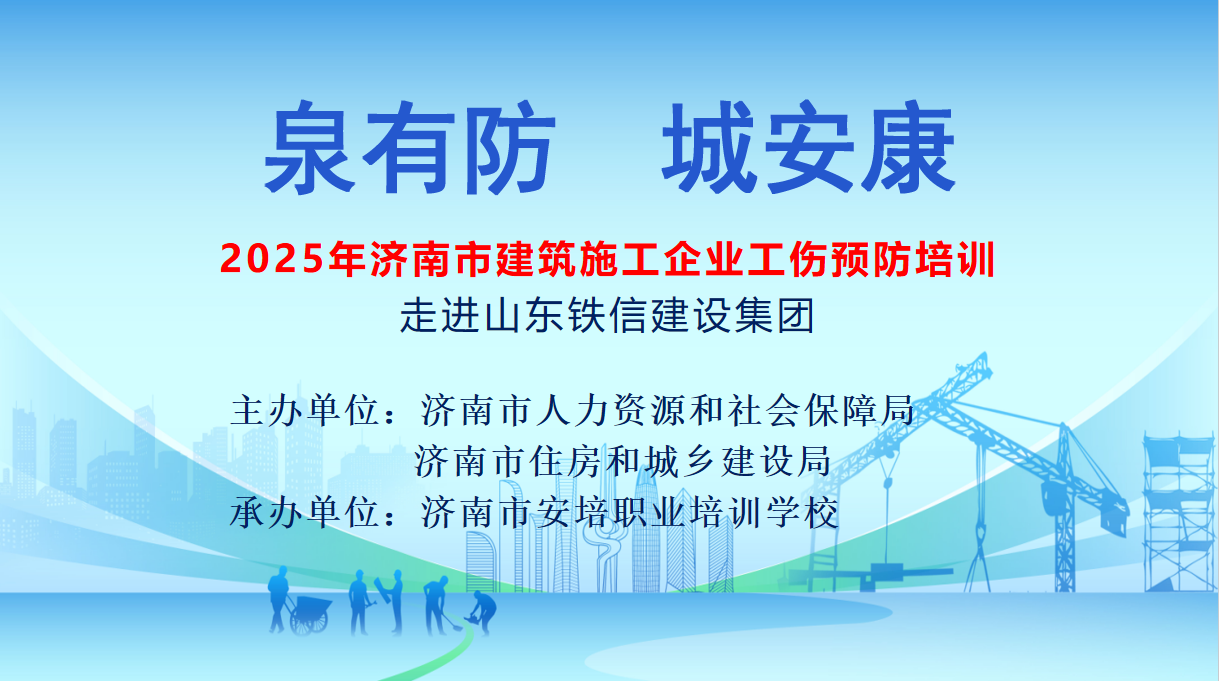 泉有防　城安康

2025年济南市建筑施工企业工伤预防培训
走进山东铁信建设集团

主办单位：济南市人力资源和社会保障局
济南市住房和城乡建设局
承办单位：济南市安培职业培训学校